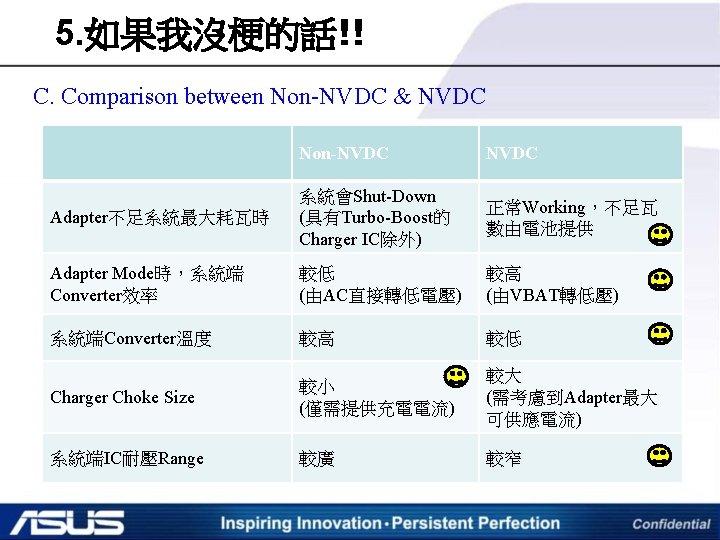 5.如果我沒梗的話!!

C. Comparison between Non-NVDC & NVDC

| | Non-NVDC | NVDC |
|---|---|---|
| Adapter不足系統最大耗瓦時 | 系統會Shut-Down (具有Turbo-Boost的Charger IC除外) | 正常Working，不足瓦數由電池提供 |
| Adapter Mode時，系統端Converter效率 | 較低 (由AC直接轉低電壓) | 較高 (由VBAT轉低壓) |
| 系統端Converter溫度 | 較高 | 較低 |
| Charger Choke Size | 較小 (僅需提供充電電流) | 較大 (需考慮到Adapter最大可供應電流) |
| 系統端IC耐壓Range | 較廣 | 較窄 |

ASUS Inspiring Innovation · Persistent Perfection Confidential